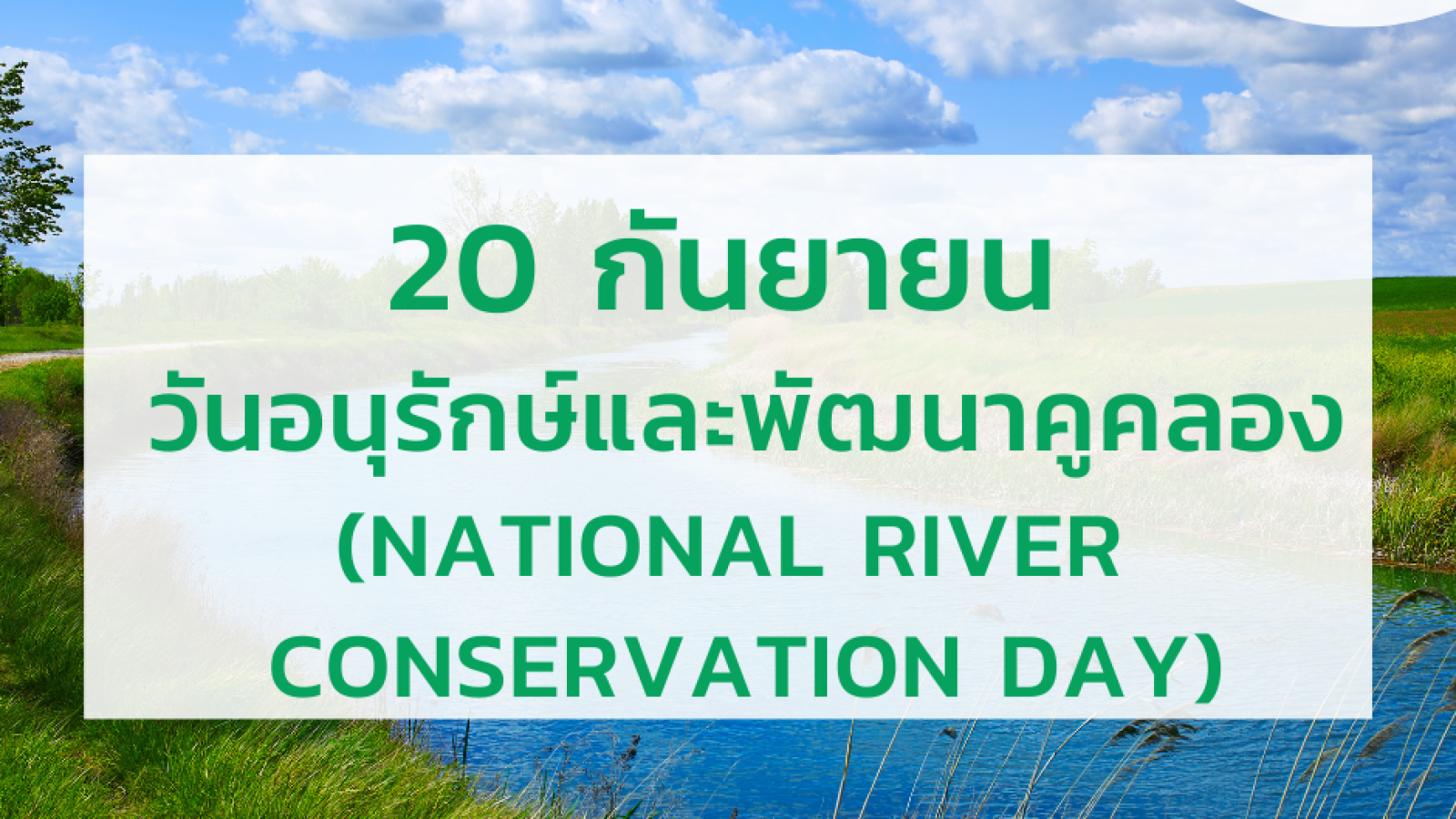 20 กันยายน

วันอนุรักษ์และพัฒนาคูคลอง

(NATIONAL RIVER CONSERVATION DAY)